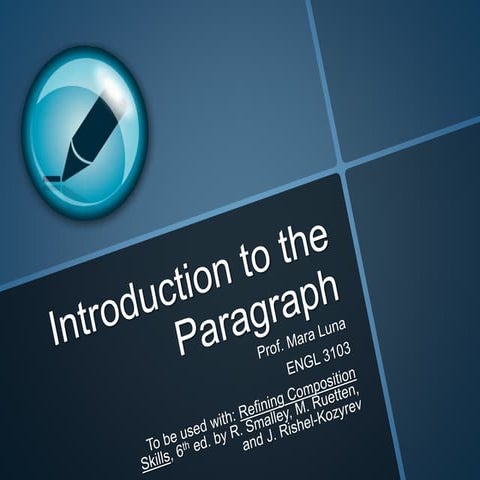 Introduction to the Paragraph

Prof. Mara Luna

ENGL 3103

To be used with: Refining Composition Skills, 6$^{th}$ ed. by R. Smalley, M. Ruetten, and J. Rishel-Kozyrev